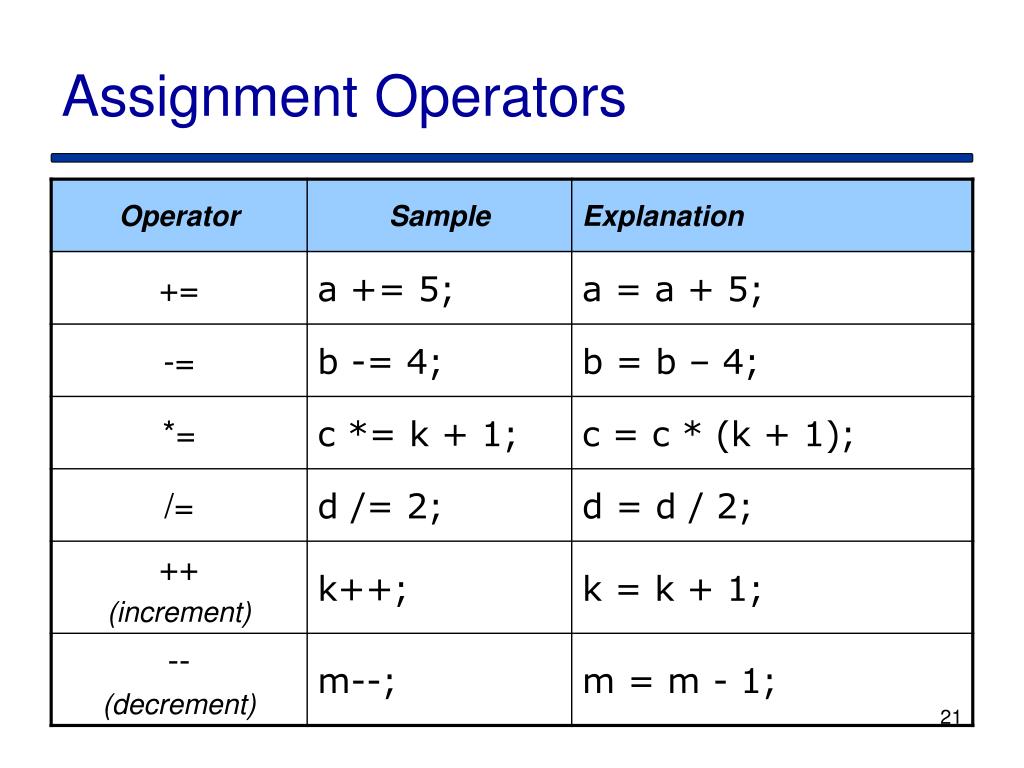 Assignment Operators

| Operator | Sample | Explanation |
|---|---|---|
| += | a += 5; | a = a + 5; |
| -= | b -= 4; | b = b – 4; |
| *= | c *= k + 1; | c = c * (k + 1); |
| /= | d /= 2; | d = d / 2; |
| ++ (increment) | k++; | k = k + 1; |
| -- (decrement) | m--; | m = m - 1; |

21